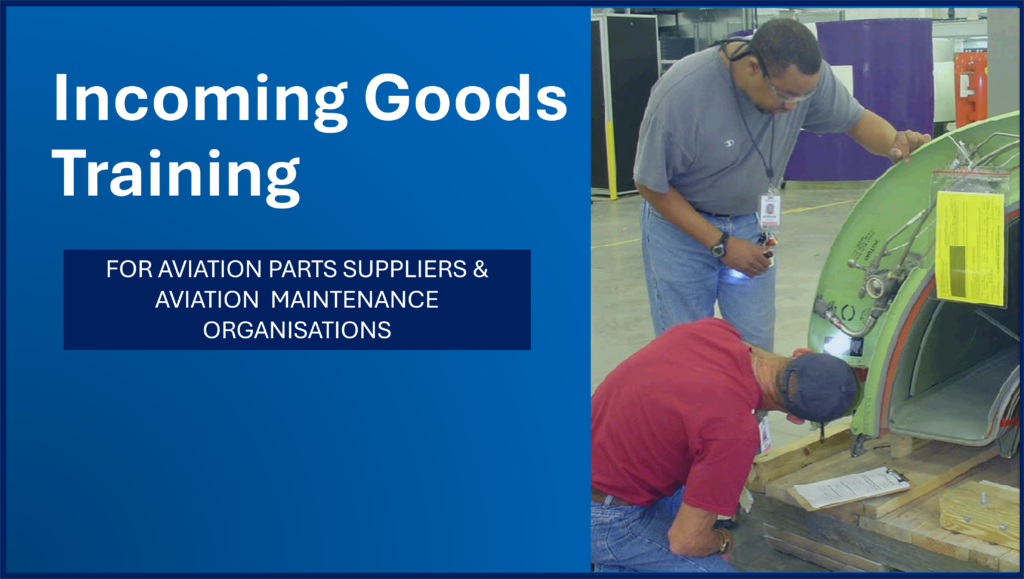 Incoming Goods Training

FOR AVIATION PARTS SUPPLIERS & AVIATION MAINTENANCE ORGANISATIONS